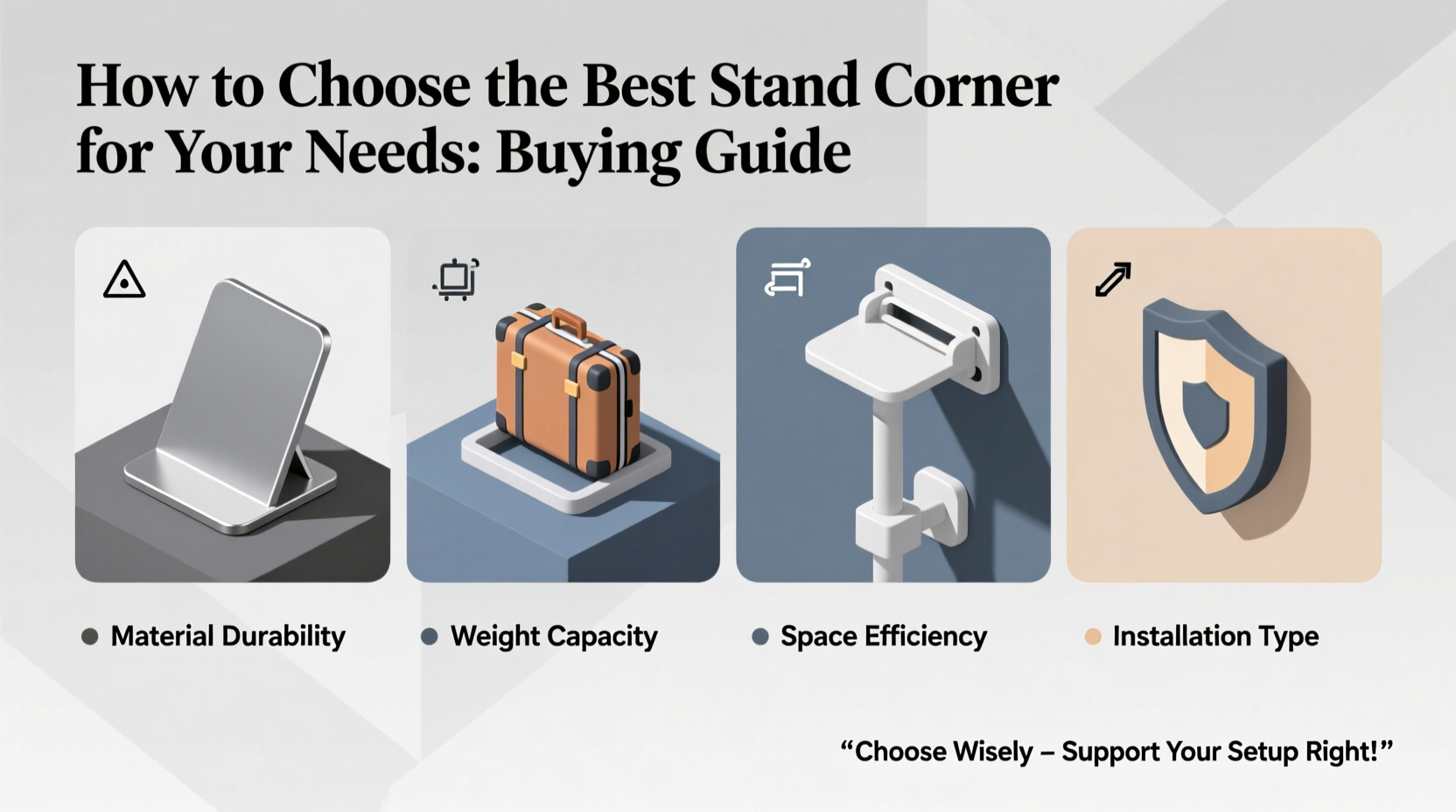 How to Choose the Best Stand Corner for Your Needs: Buying Guide

Material Durability

Weight Capacity

Space Efficiency

Installation Type

“Choose Wisely – Support Your Setup Right!”